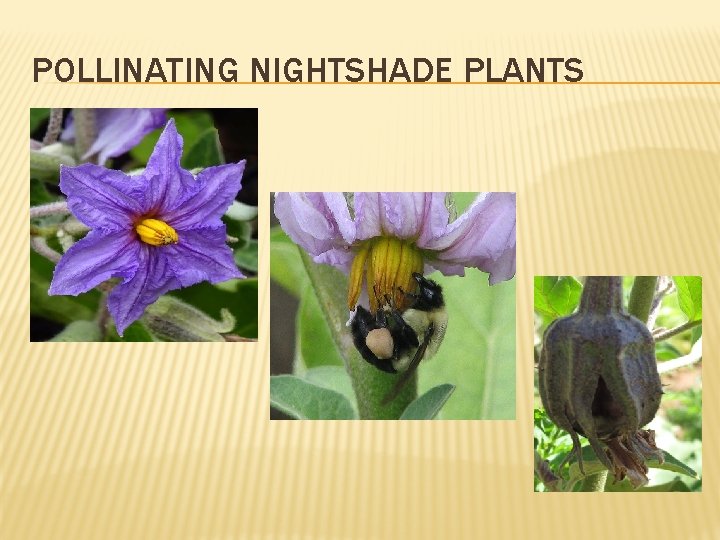 POLLINATING NIGHTSHADE PLANTS